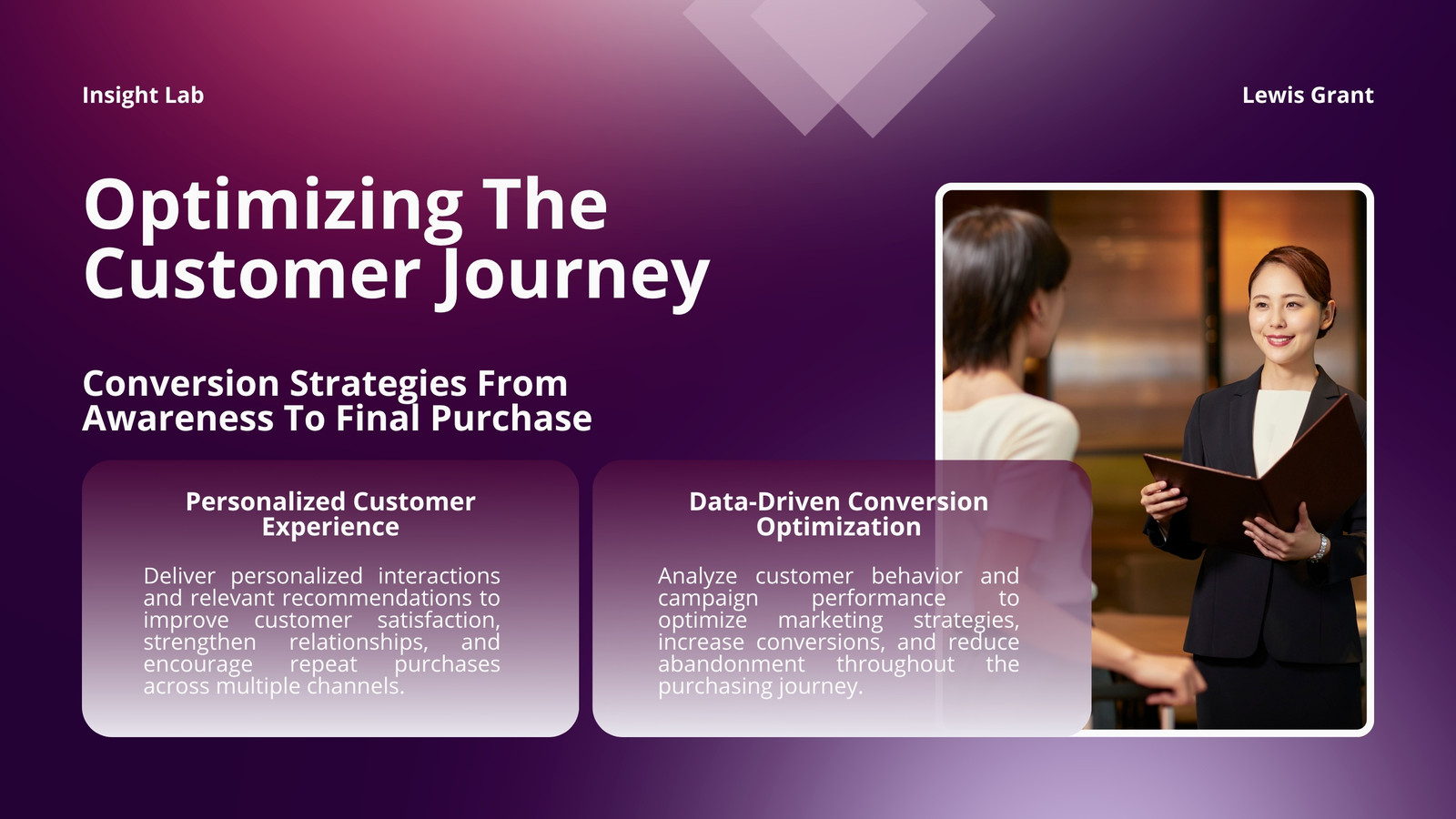 Insight Lab

Lewis Grant

Optimizing The Customer Journey

Conversion Strategies From Awareness To Final Purchase

Personalized Customer Experience

Deliver personalized interactions and relevant recommendations to improve customer satisfaction, strengthen relationships, and encourage repeat purchases across multiple channels.

Data-Driven Conversion Optimization

Analyze customer behavior and campaign performance to optimize marketing strategies, increase conversions, and reduce abandonment throughout the purchasing journey.